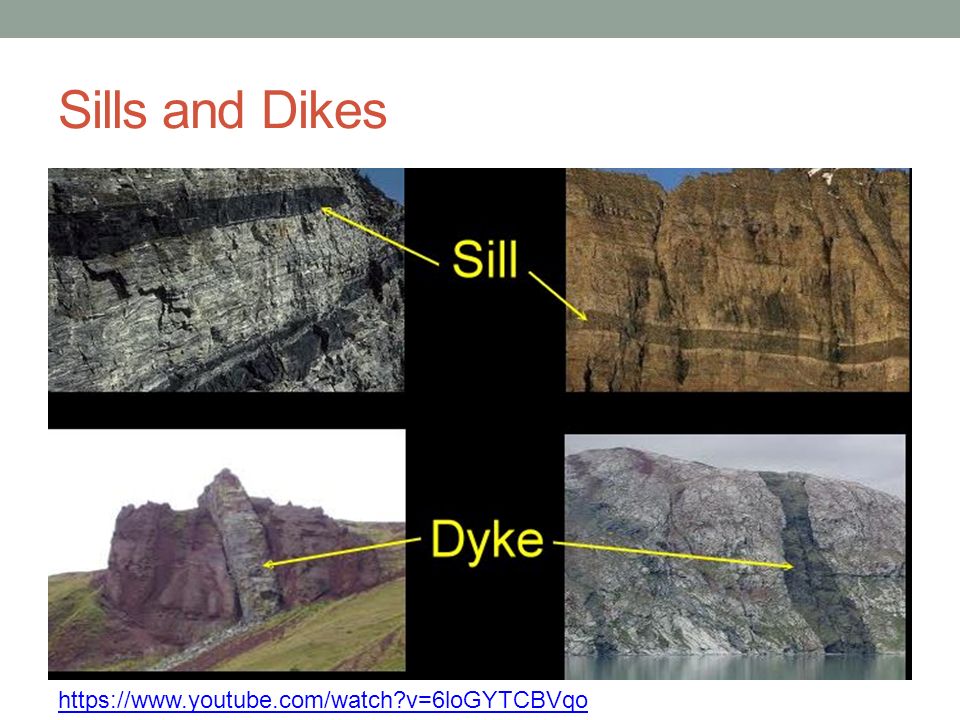 Sills and Dikes

Sill

Dyke

https://www.youtube.com/watch?v=6loGYTCBVqo